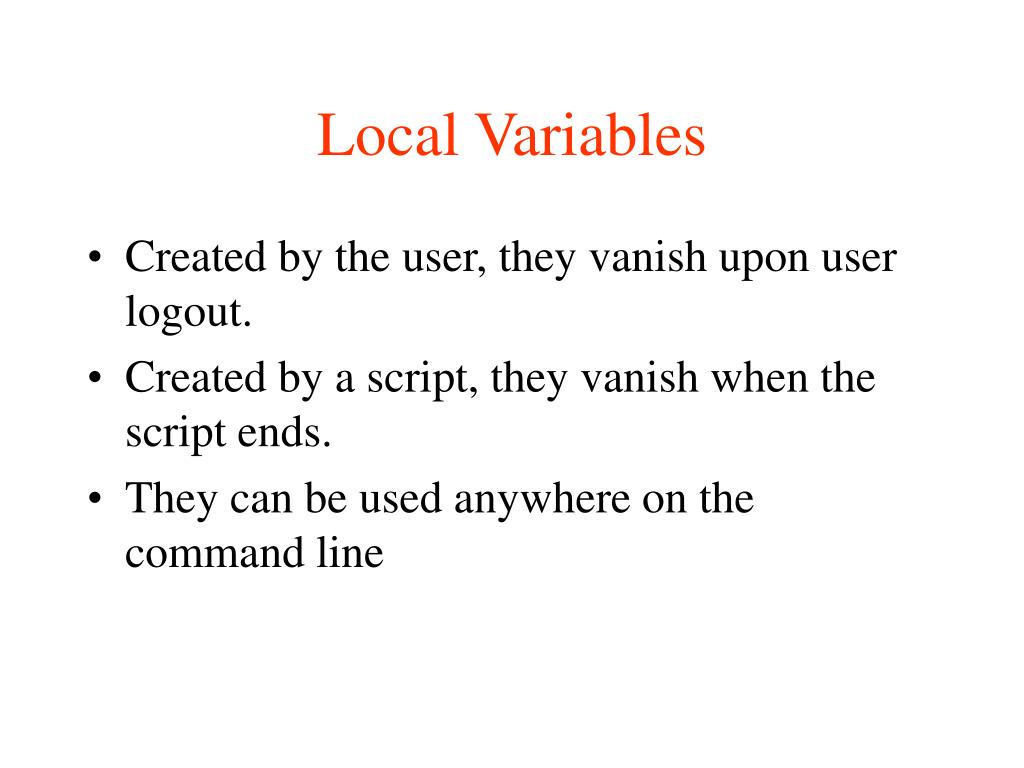 Local Variables

• Created by the user, they vanish upon user logout.
• Created by a script, they vanish when the script ends.
• They can be used anywhere on the command line